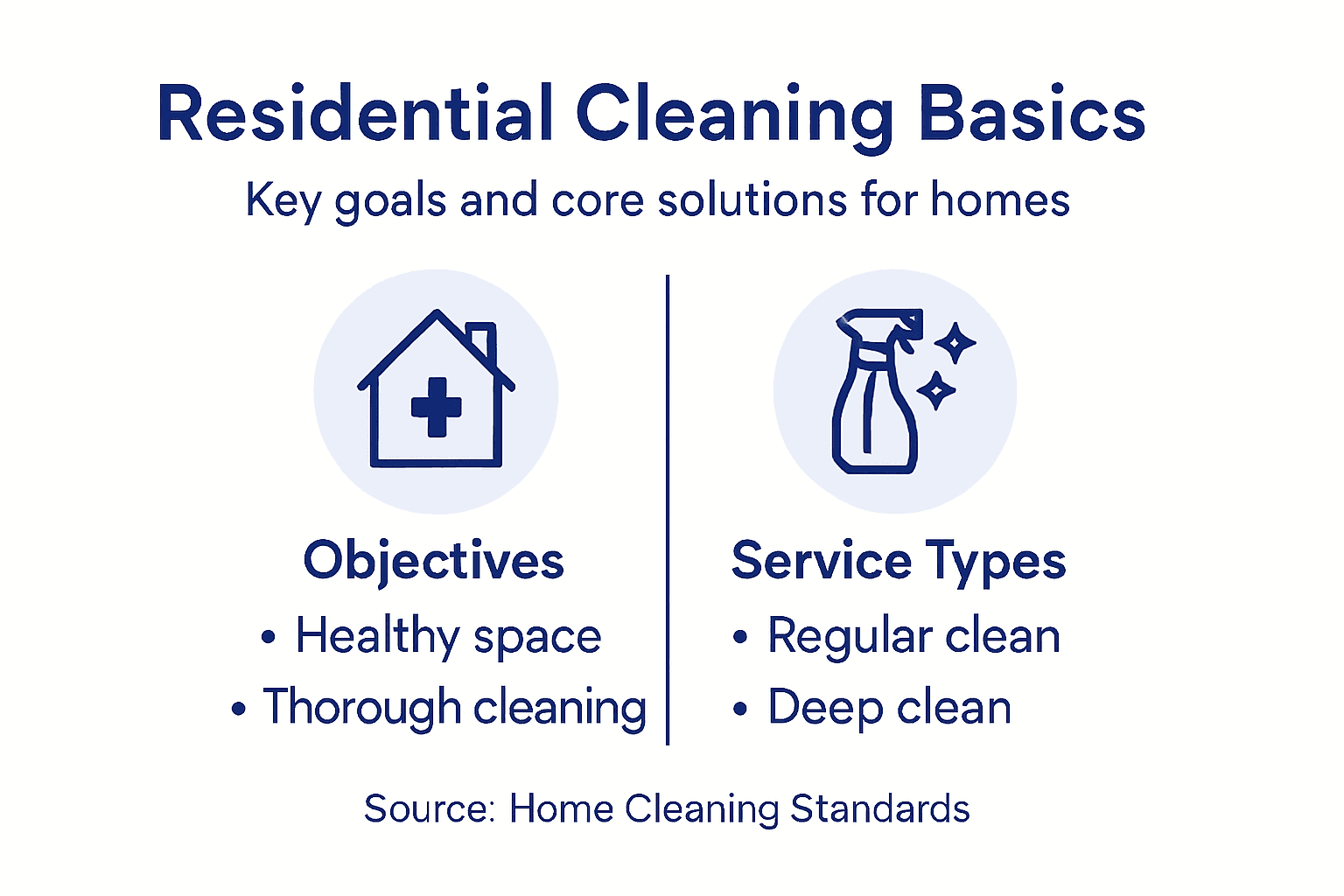 Residential Cleaning Basics

Key goals and core solutions for homes

Objectives
• Healthy space
• Thorough cleaning

Service Types
• Regular clean
• Deep clean

Source: Home Cleaning Standards